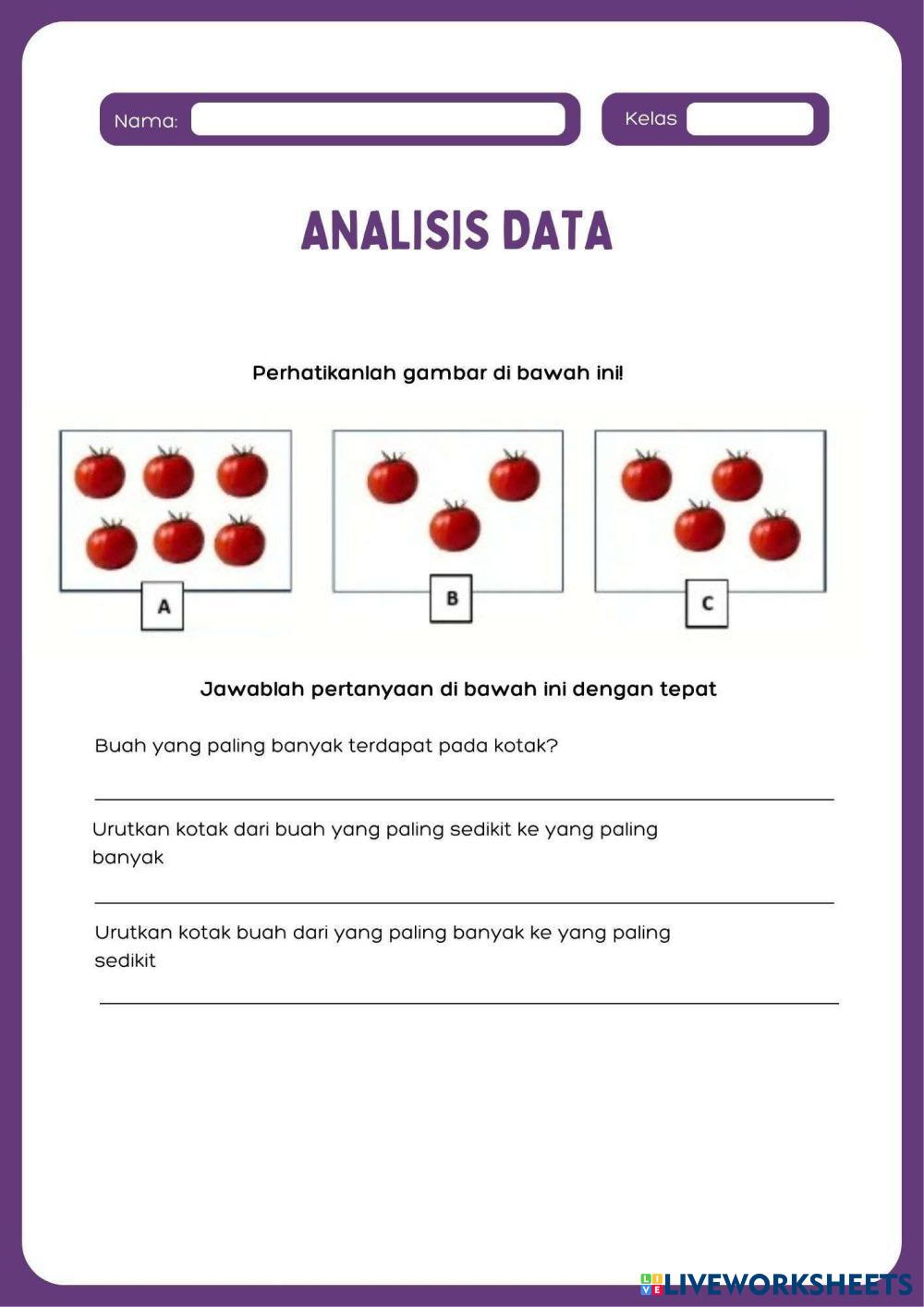 Nama:

Kelas

ANALISIS DATA

Perhatikanlah gambar di bawah ini!

A

B

C

Jawablah pertanyaan di bawah ini dengan tepat

Buah yang paling banyak terdapat pada kotak?

Urutkan kotak dari buah yang paling sedikit ke yang paling banyak

Urutkan kotak buah dari yang paling banyak ke yang paling sedikit

LIVEWORKSHEETS